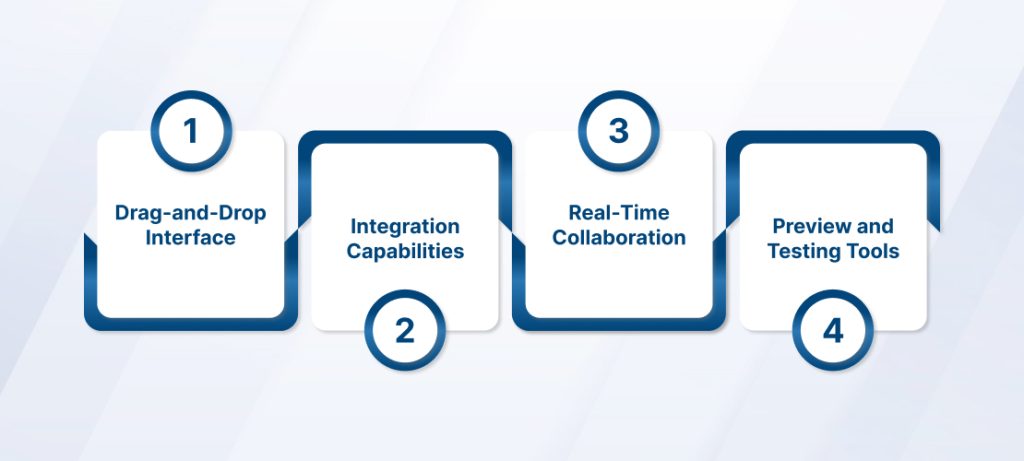 1
Drag-and-Drop Interface

Integration Capabilities
2

3
Real-Time Collaboration

Preview and Testing Tools
4